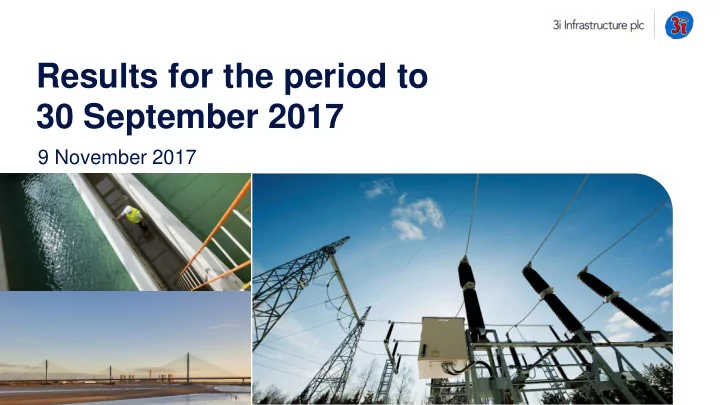 3i Infrastructure plc

3i

Results for the period to 30 September 2017

9 November 2017